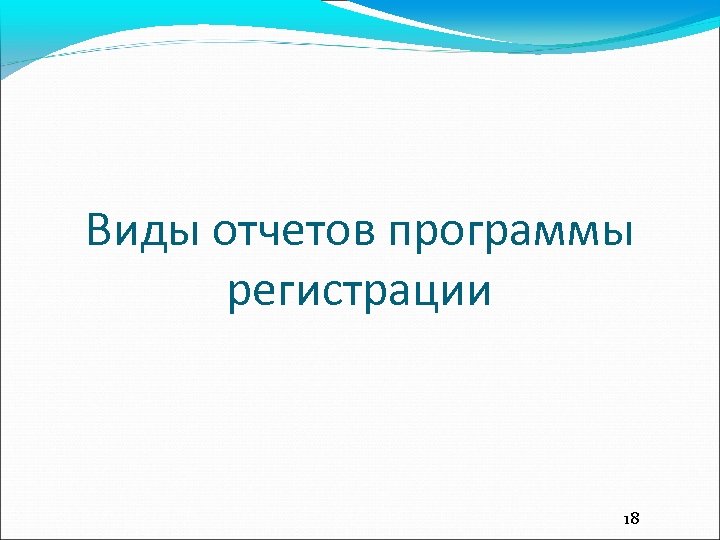 Виды отчетов программы регистрации

18